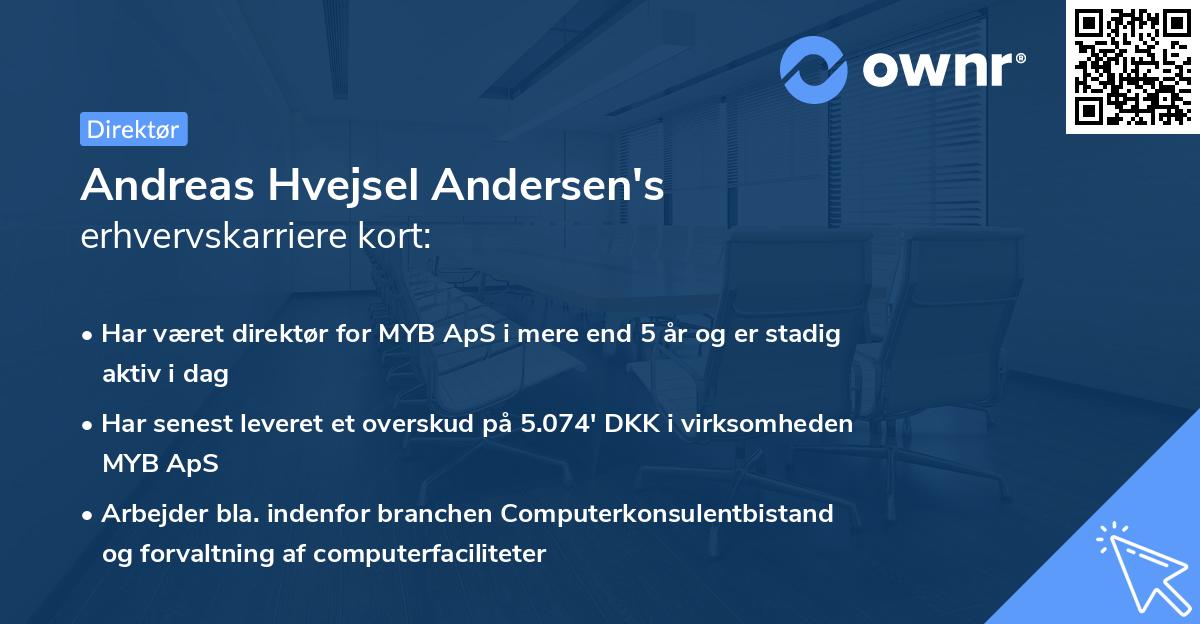 ownr®

Direktør

Andreas Hvejsel Andersen's
erhvervskarriere kort:

• Har været direktør for MYB ApS i mere end 5 år og er stadig aktiv i dag

• Har senest leveret et overskud på 5.074' DKK i virksomheden MYB ApS

• Arbejder bla. indenfor branchen Computerkonsulentbistand og forvaltning af computerfaciliteter